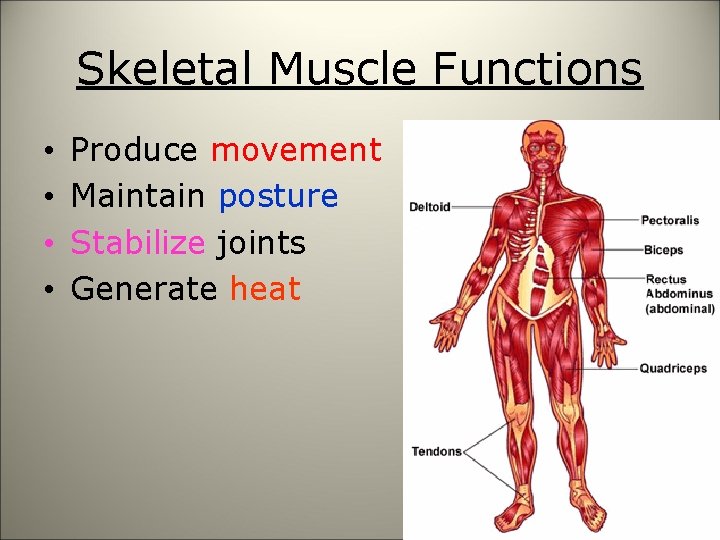 Skeletal Muscle Functions

• Produce movement
• Maintain posture
• Stabilize joints
• Generate heat

Deltoid
Pectoralis
Biceps
Rectus Abdominus (abdominal)
Quadriceps
Tendons